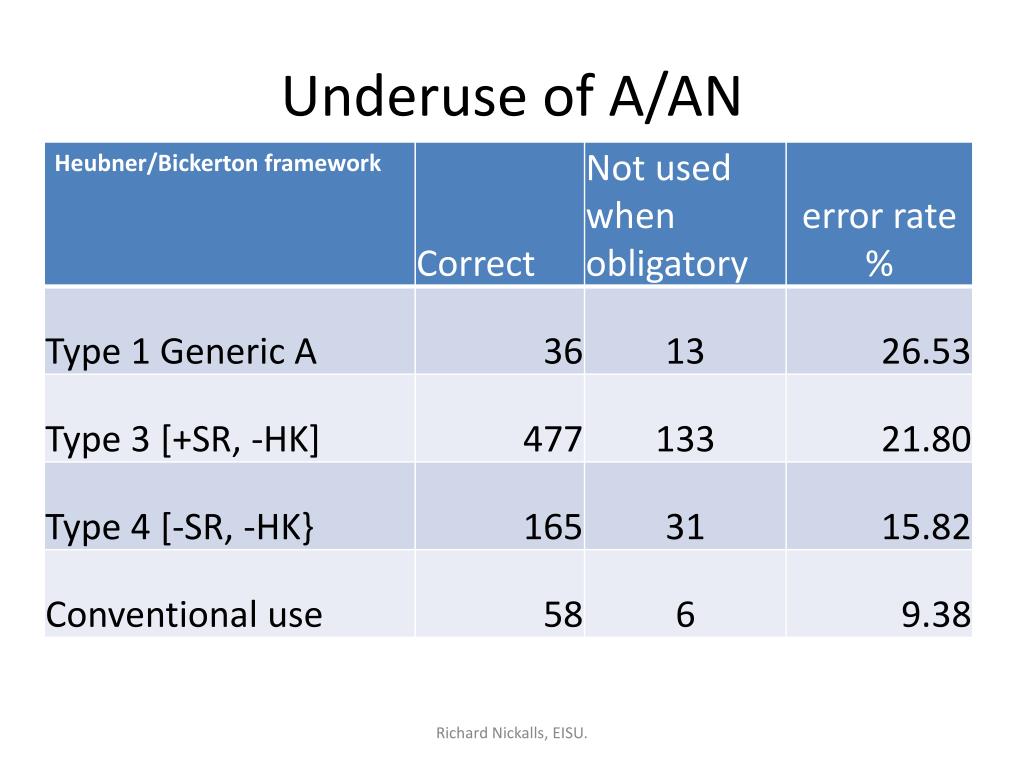 Underuse of A/AN

| Heubner/Bickerton framework | Correct | Not used when obligatory | error rate % |
|---|---|---|---|
| Type 1 Generic A | 36 | 13 | 26.53 |
| Type 3 [+SR, -HK] | 477 | 133 | 21.80 |
| Type 4 [-SR, -HK} | 165 | 31 | 15.82 |
| Conventional use | 58 | 6 | 9.38 |

Richard Nickalls, EISU.